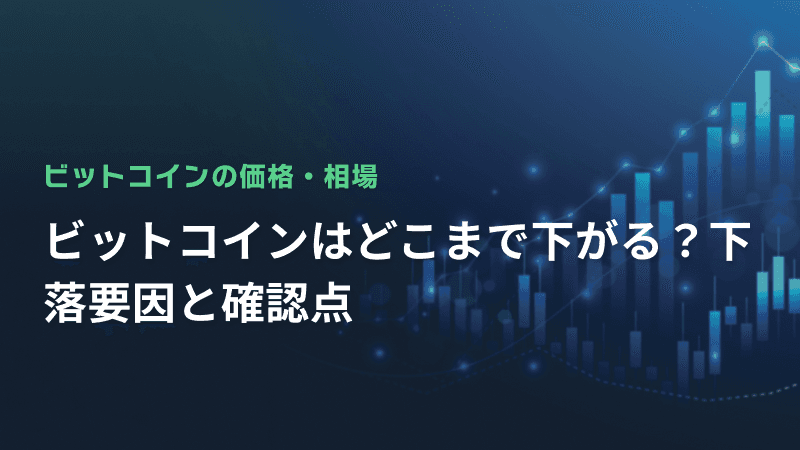 ビットコインの価格・相場

ビットコインはどこまで下がる？下落要因と確認点